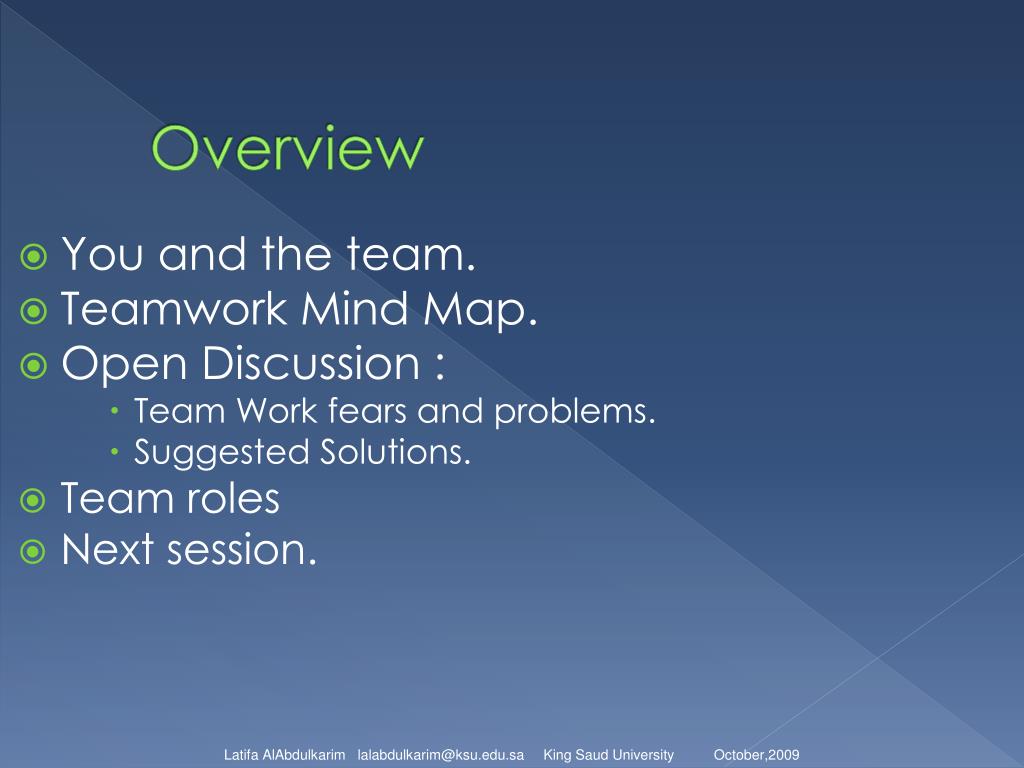 Overview

You and the team.
Teamwork Mind Map.
Open Discussion :
Team Work fears and problems.
Suggested Solutions.
Team roles
Next session.

Latifa AlAbdulkarim lalabdulkarim@ksu.edu.sa King Saud University October,2009